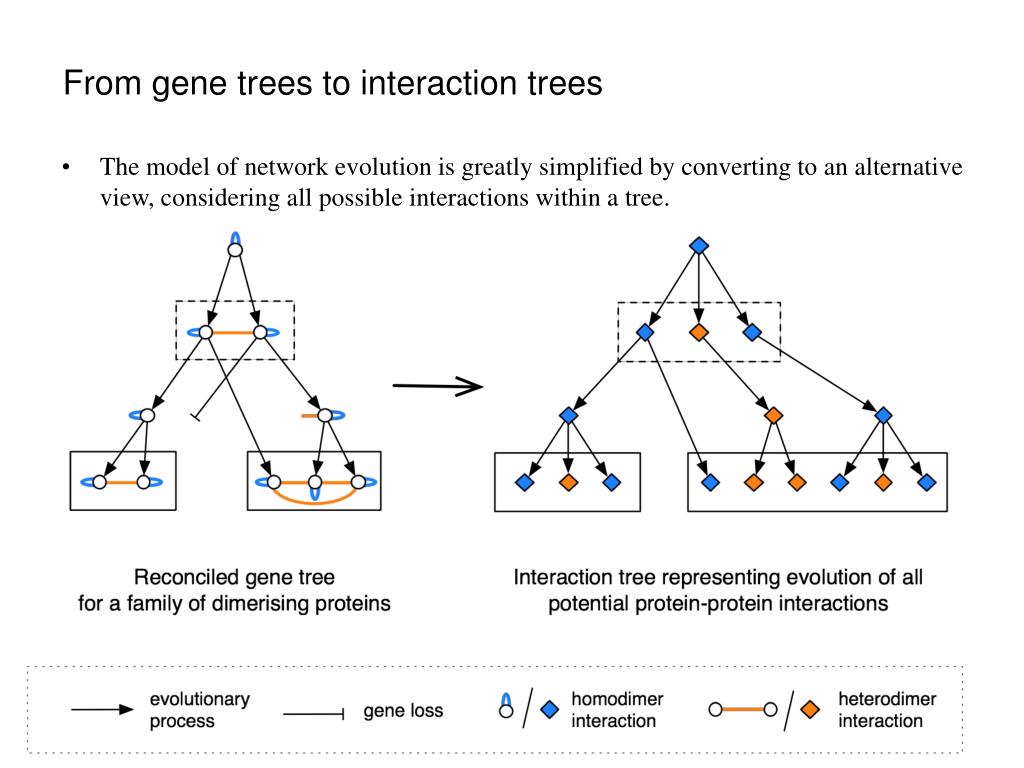 From gene trees to interaction trees

• The model of network evolution is greatly simplified by converting to an alternative view, considering all possible interactions within a tree.

Reconciled gene tree for a family of dimerising proteins

Interaction tree representing evolution of all potential protein-protein interactions

evolutionary process

gene loss

homodimer interaction

heterodimer interaction